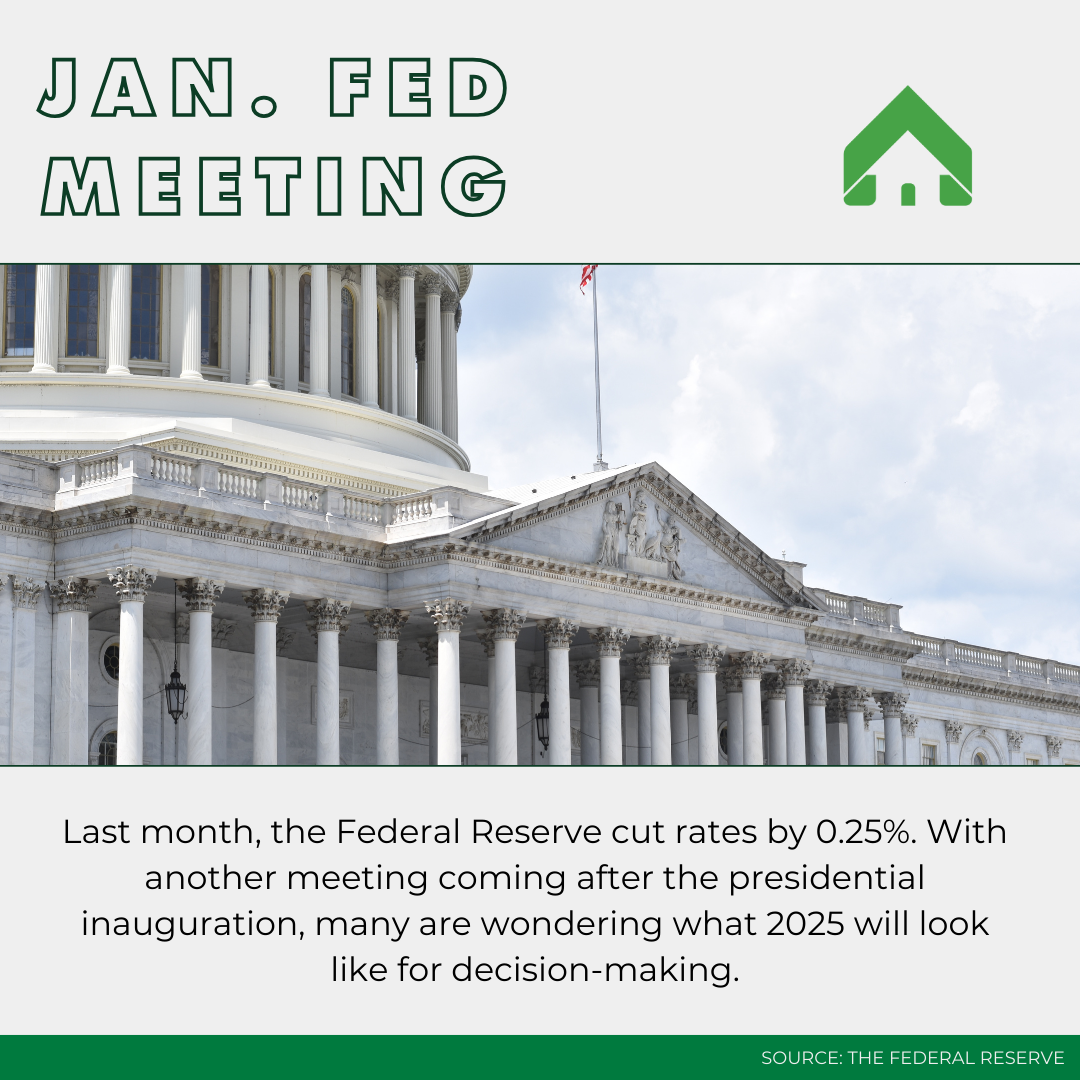 JAN. FED MEETING

Last month, the Federal Reserve cut rates by 0.25%. With another meeting coming after the presidential inauguration, many are wondering what 2025 will look like for decision-making.

SOURCE: THE FEDERAL RESERVE